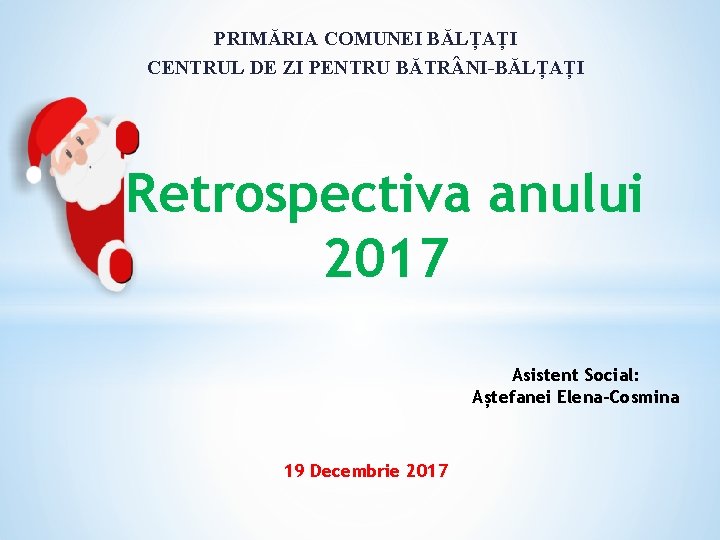 PRIMĂRIA COMUNEI BĂLȚAȚI
CENTRUL DE ZI PENTRU BĂTRÂNI-BĂLȚAȚI

Retrospectiva anului 2017

Asistent Social:
Aștefanei Elena-Cosmina

19 Decembrie 2017